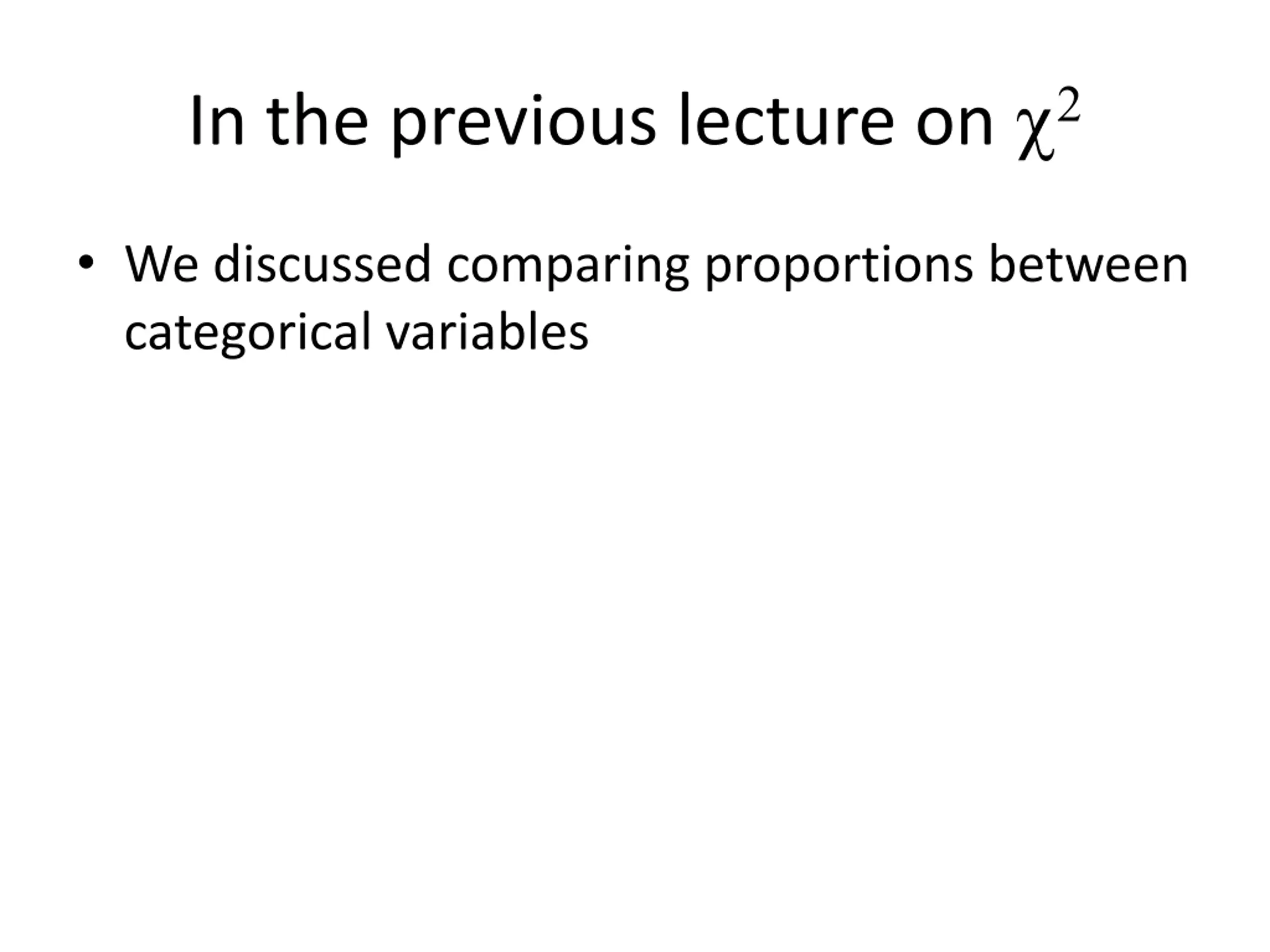 In the previous lecture on $\chi^2$

• We discussed comparing proportions between categorical variables